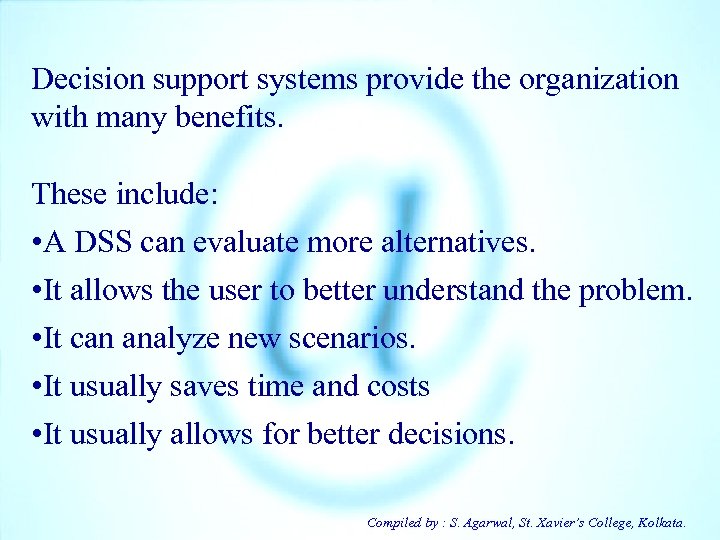 Decision support systems provide the organization with many benefits.

These include:
•A DSS can evaluate more alternatives.
•It allows the user to better understand the problem.
•It can analyze new scenarios.
•It usually saves time and costs
•It usually allows for better decisions.

Compiled by : S. Agarwal, St. Xavier's College, Kolkata.